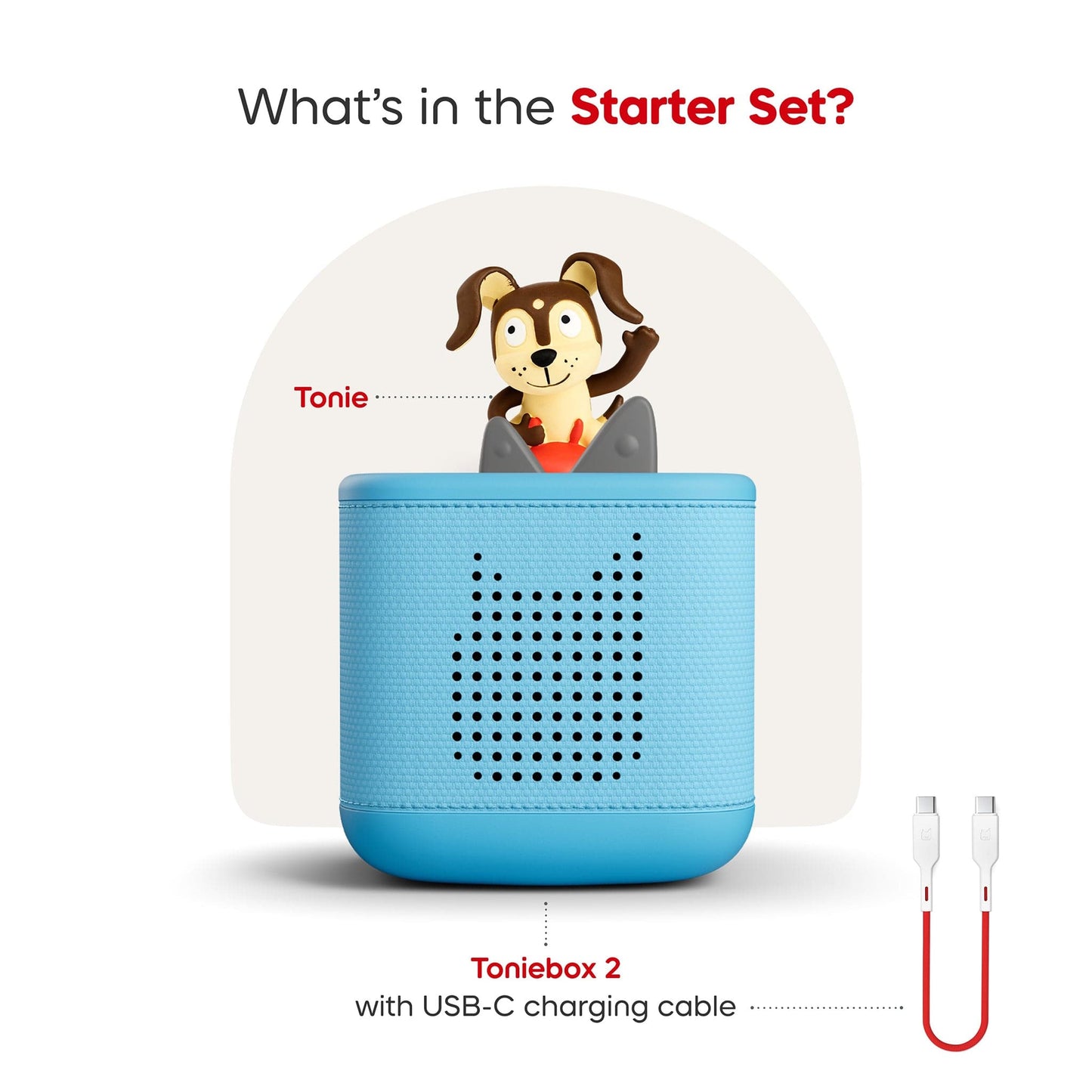 What's in the Starter Set?

Tonie

Toniebox 2
with USB-C charging cable